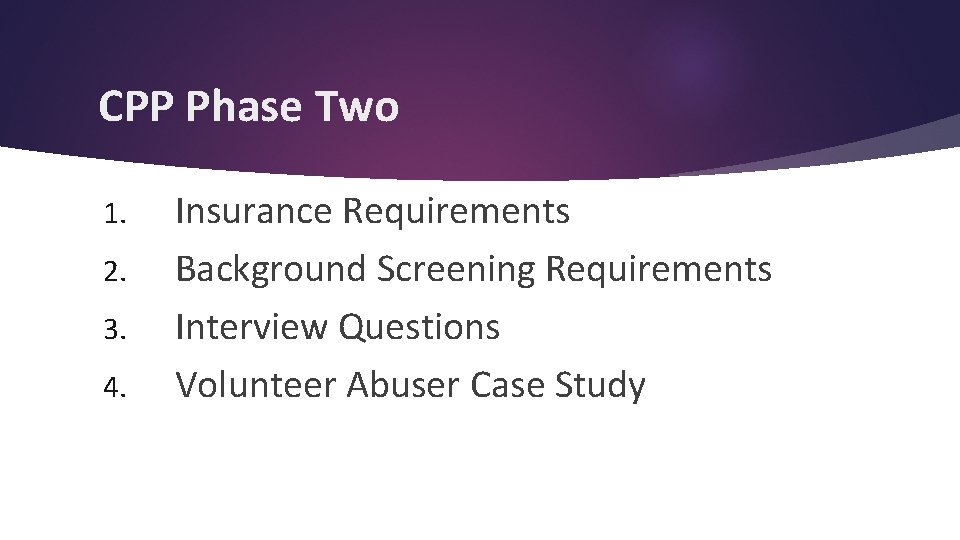 CPP Phase Two

1. Insurance Requirements
2. Background Screening Requirements
3. Interview Questions
4. Volunteer Abuser Case Study